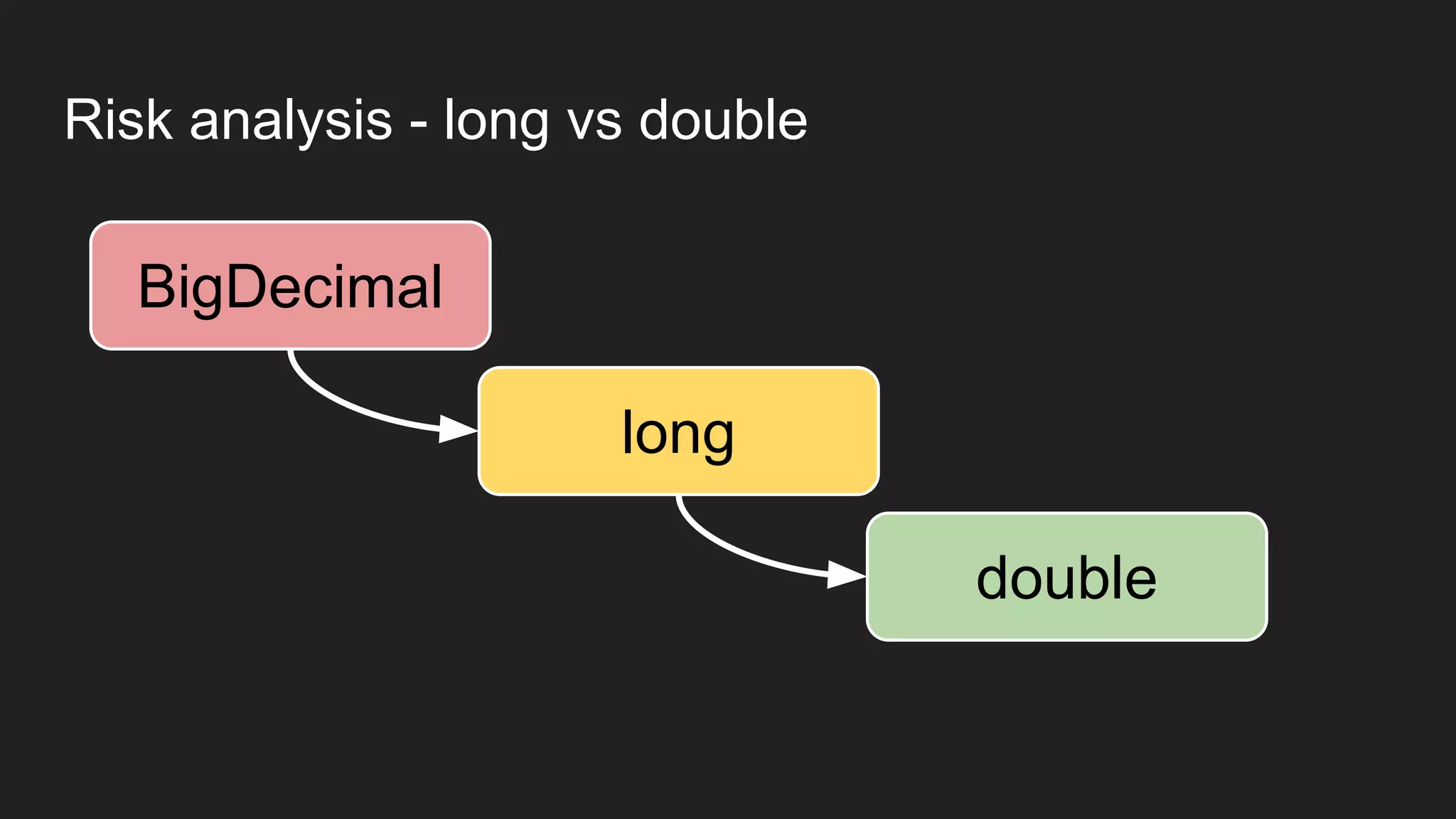 Risk analysis - long vs double

BigDecimal

long

double